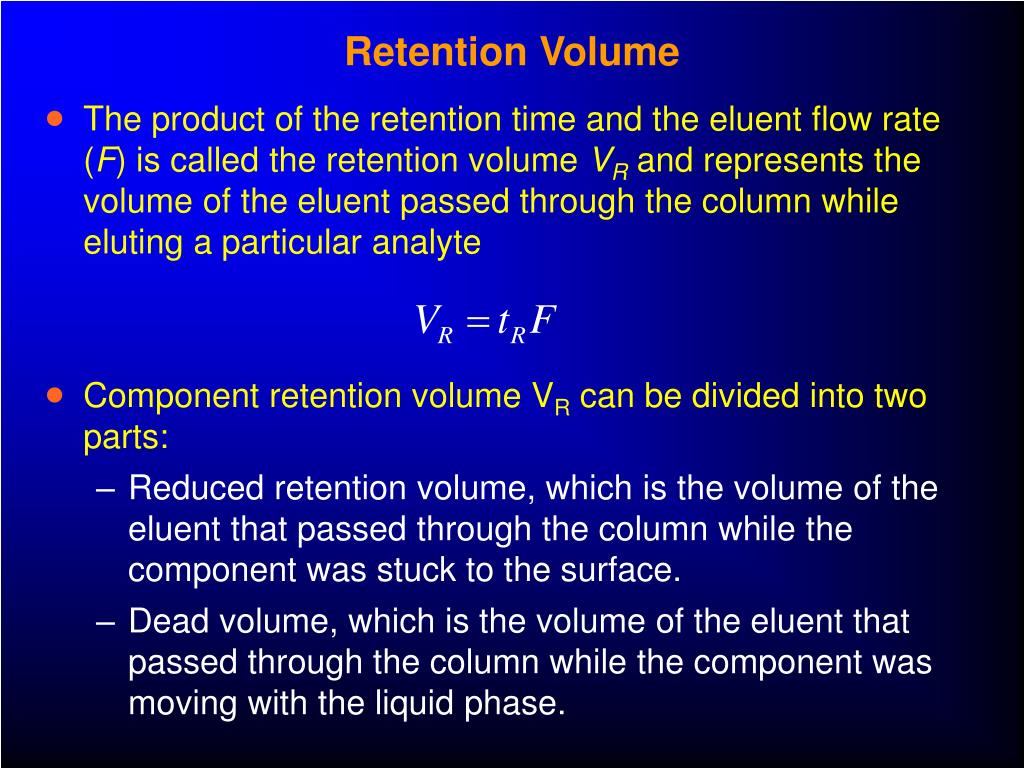 Retention Volume

• The product of the retention time and the eluent flow rate ($F$) is called the retention volume $V_R$ and represents the volume of the eluent passed through the column while eluting a particular analyte

$V_R = t_R F$

• Component retention volume $V_R$ can be divided into two parts:
– Reduced retention volume, which is the volume of the eluent that passed through the column while the component was stuck to the surface.
– Dead volume, which is the volume of the eluent that passed through the column while the component was moving with the liquid phase.